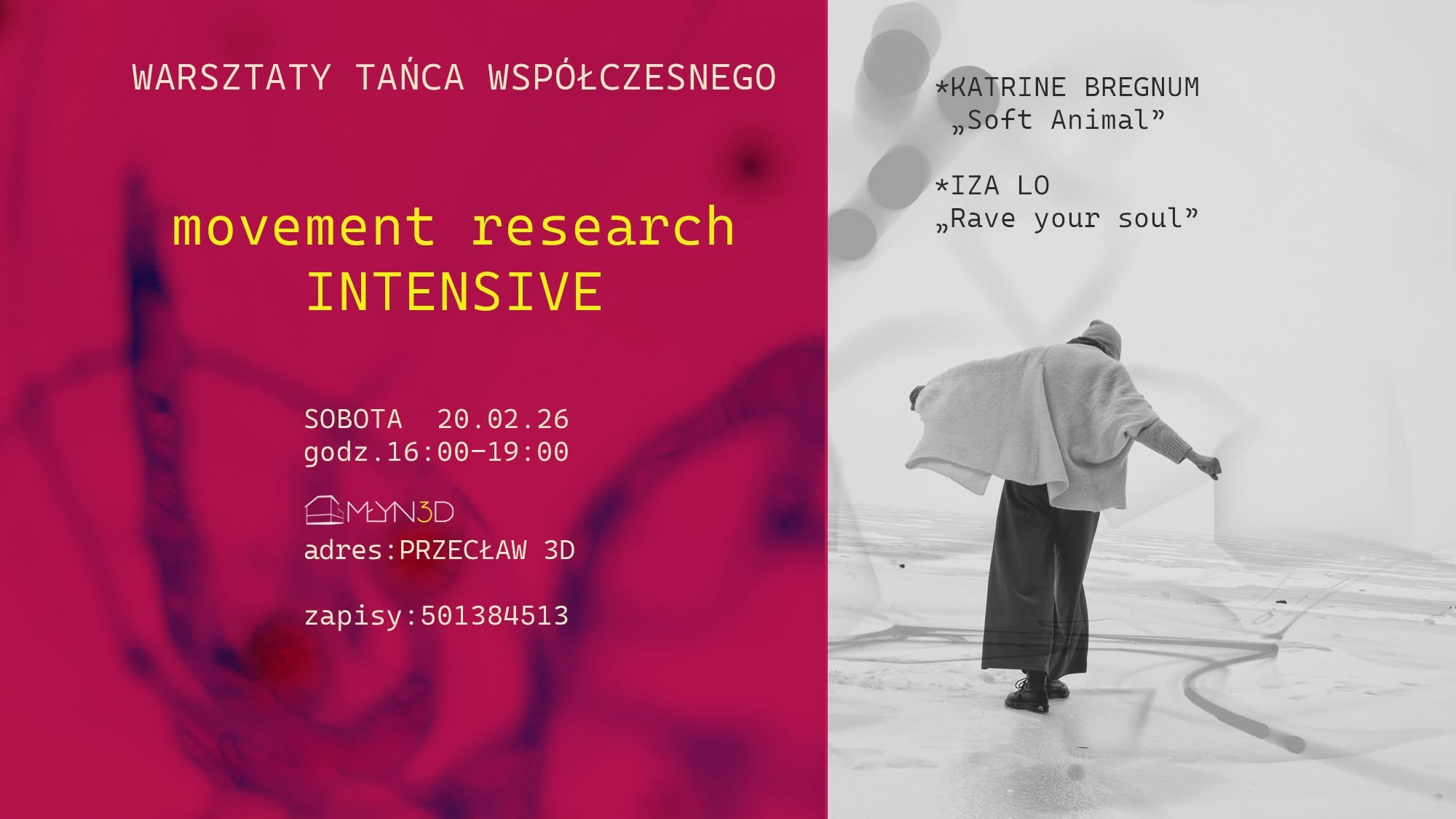 WARSZTATY TAŃCA WSPÓŁCZESNEGO

movement research
INTENSIVE

SOBOTA 20.02.26
godz.16:00-19:00

MŁYN3D

adres:PRZECŁAW 3D

zapisy:501384513

*KATRINE BREGNUM
„Soft Animal”

*IZA LO
„Rave your soul”